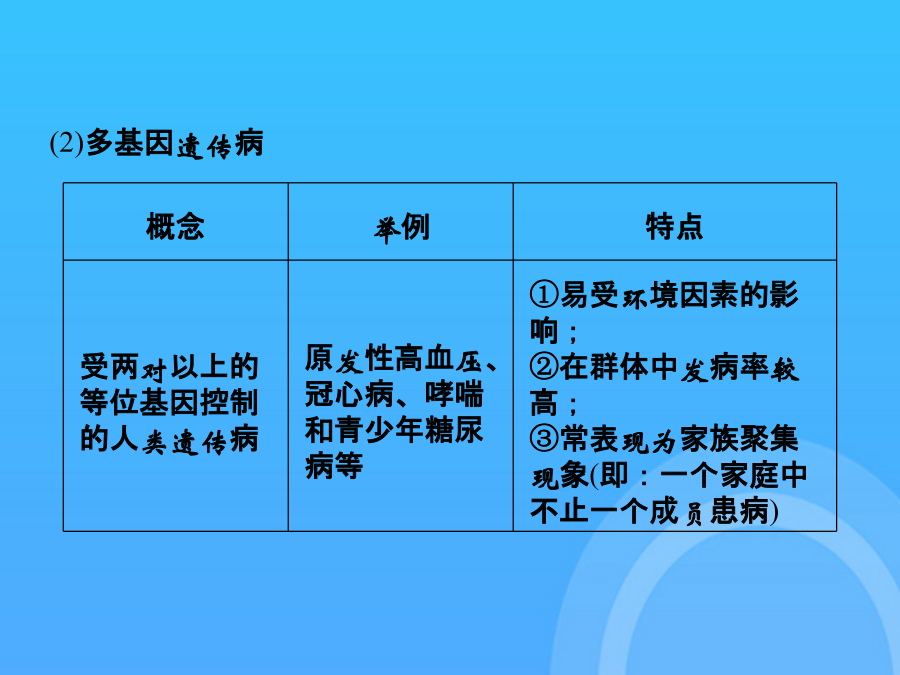 (2)多基因遗传病

| 概念 | 举例 | 特点 |
|---|---|---|
| 受两对以上的等位基因控制的人类遗传病 | 原发性高血压、冠心病、哮喘和青少年糖尿病等 | ①易受环境因素的影响；②在群体中发病率较高；③常表现为家族聚集现象(即：一个家庭中不止一个成员患病) |